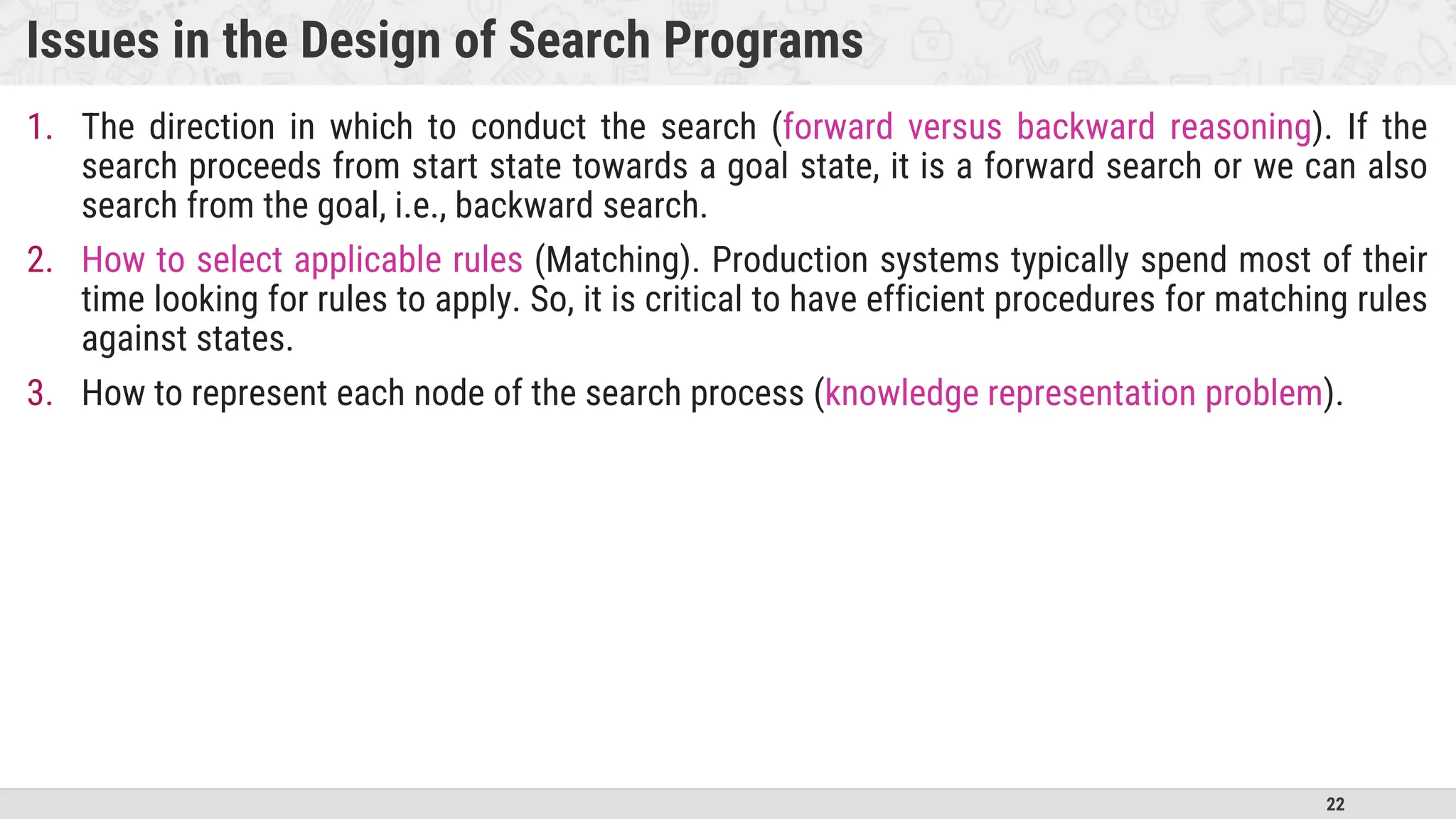 Issues in the Design of Search Programs

1. The direction in which to conduct the search (forward versus backward reasoning). If the search proceeds from start state towards a goal state, it is a forward search or we can also search from the goal, i.e., backward search.

2. How to select applicable rules (Matching). Production systems typically spend most of their time looking for rules to apply. So, it is critical to have efficient procedures for matching rules against states.

3. How to represent each node of the search process (knowledge representation problem).

22